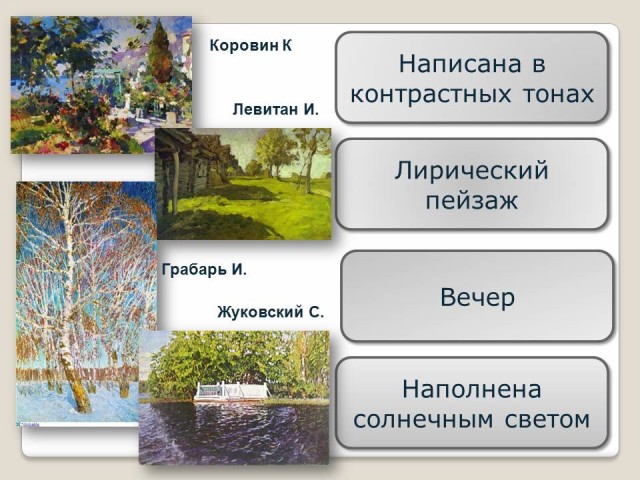 Коровин К

Левитан И.

Грабарь И.

Жуковский С.

Написана в контрастных тонах

Лирический пейзаж

Вечер

Наполнена солнечным светом